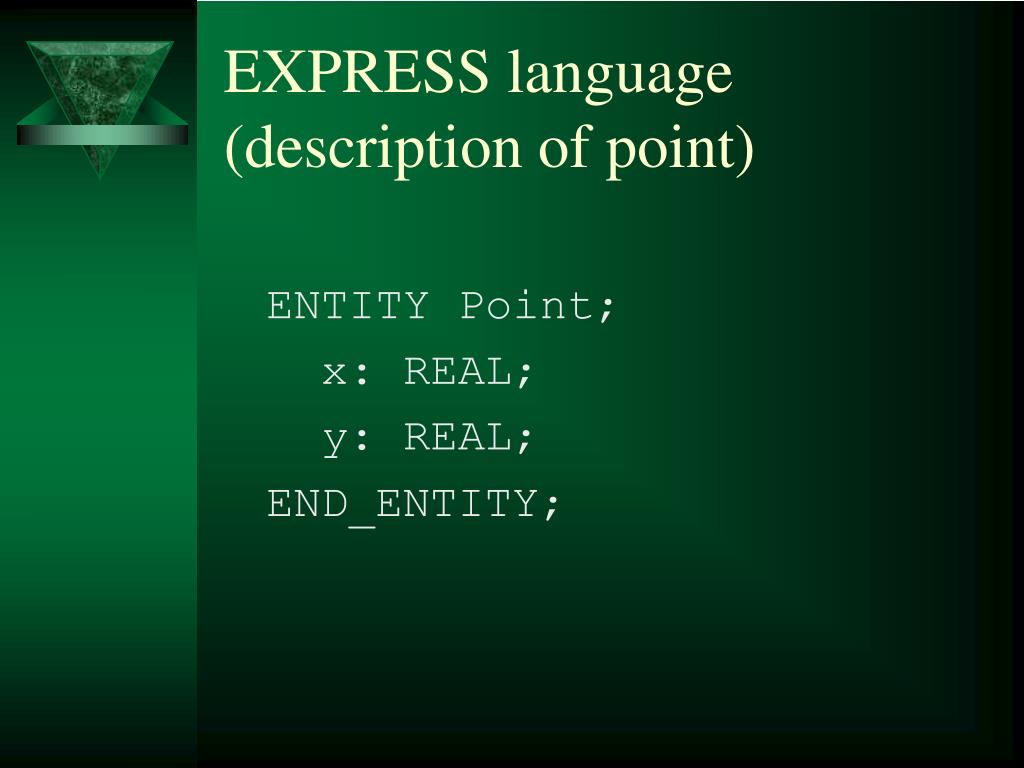 EXPRESS language (description of point)

ENTITY Point;
  x: REAL;
  y: REAL;
END_ENTITY;